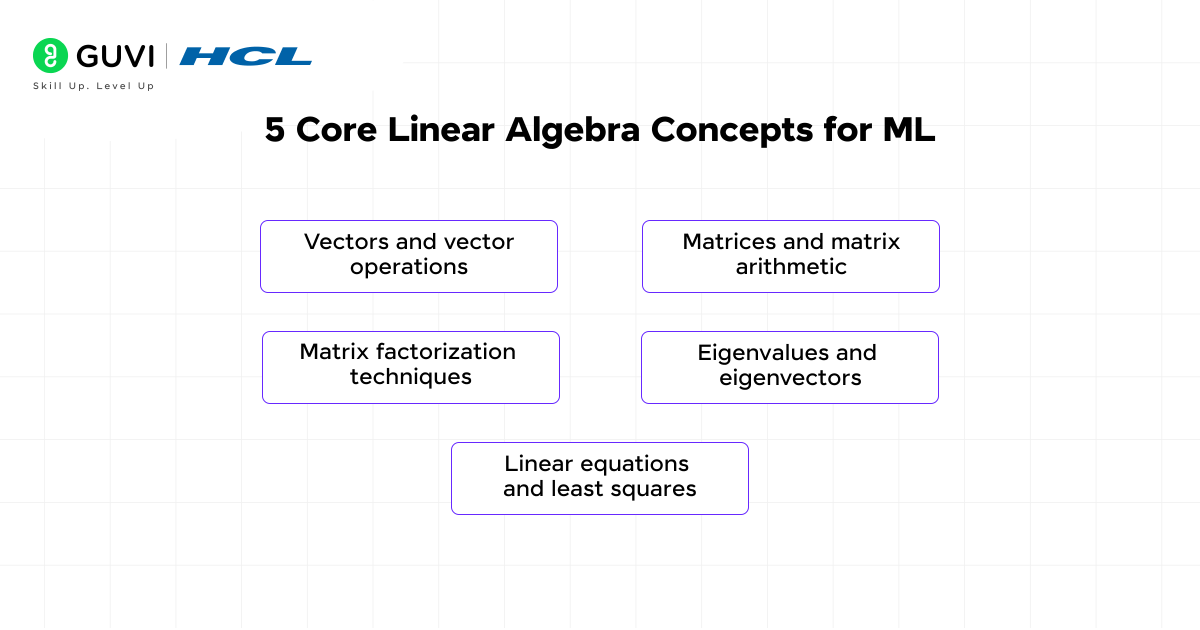 GUVI | HCL
Skill Up. Level Up

5 Core Linear Algebra Concepts for ML

Vectors and vector operations

Matrices and matrix arithmetic

Matrix factorization techniques

Eigenvalues and eigenvectors

Linear equations and least squares